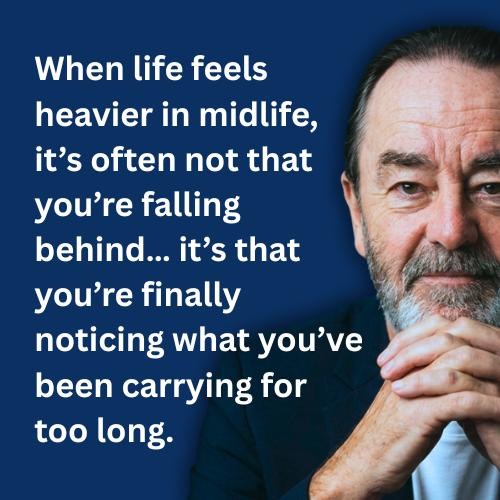 When life feels heavier in midlife, it’s often not that you’re falling behind… it’s that you’re finally noticing what you’ve been carrying for too long.